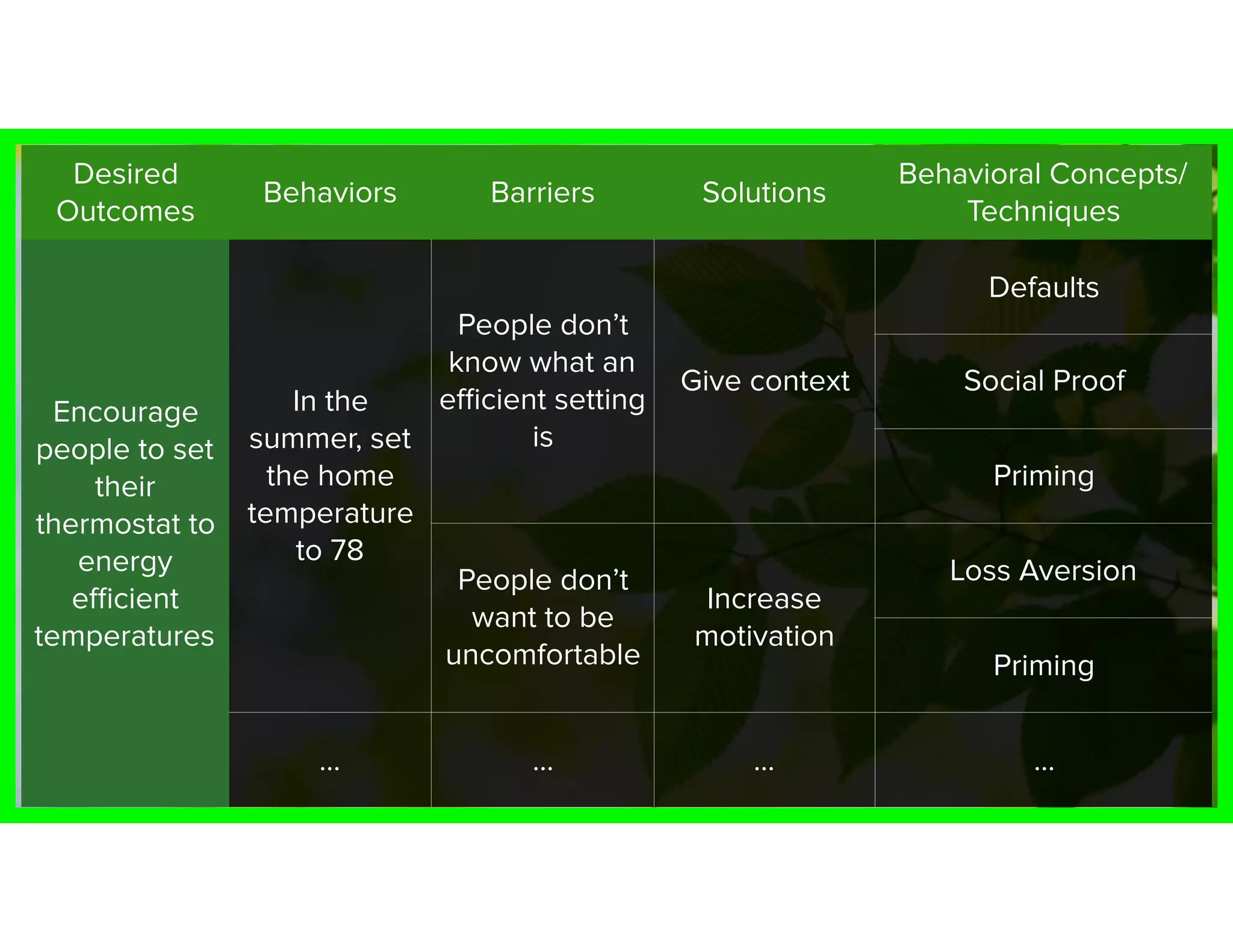 | Desired Outcomes | Behaviors | Barriers | Solutions | Behavioral Concepts/ Techniques |
|---|---|---|---|---|
| Encourage people to set their thermostat to energy efficient temperatures | In the summer, set the home temperature to 78 | People don’t know what an efficient setting is | Give context | Defaults |
| | | | | Social Proof |
| | | | | Priming |
| | | People don’t want to be uncomfortable | Increase motivation | Loss Aversion |
| | | | | Priming |
| | … | … | … | … |